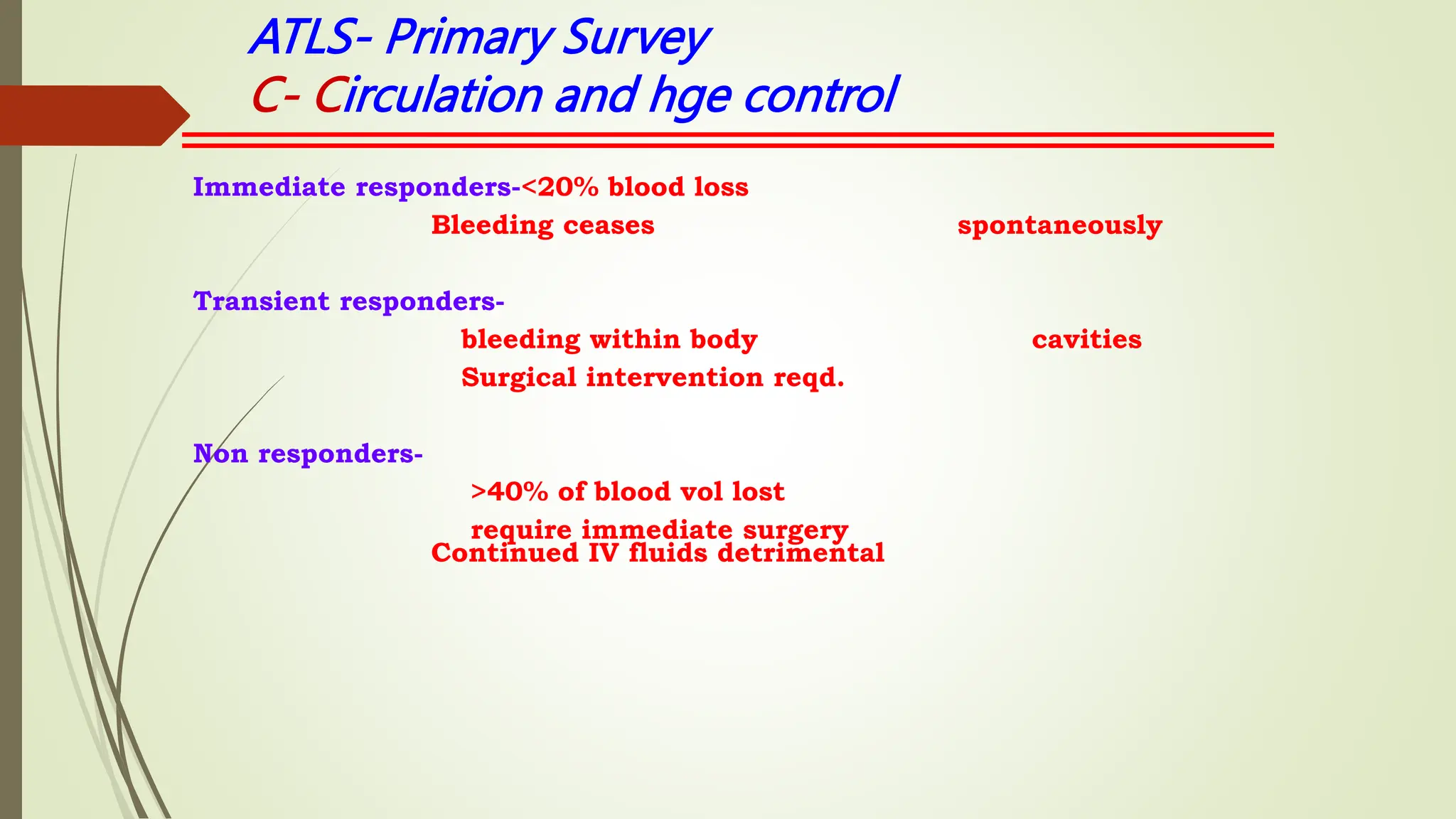 ATLS- Primary Survey
C- Circulation and hge control

Immediate responders-<20% blood loss
Bleeding ceases spontaneously

Transient responders-
bleeding within body cavities
Surgical intervention reqd.

Non responders-
>40% of blood vol lost
require immediate surgery
Continued IV fluids detrimental